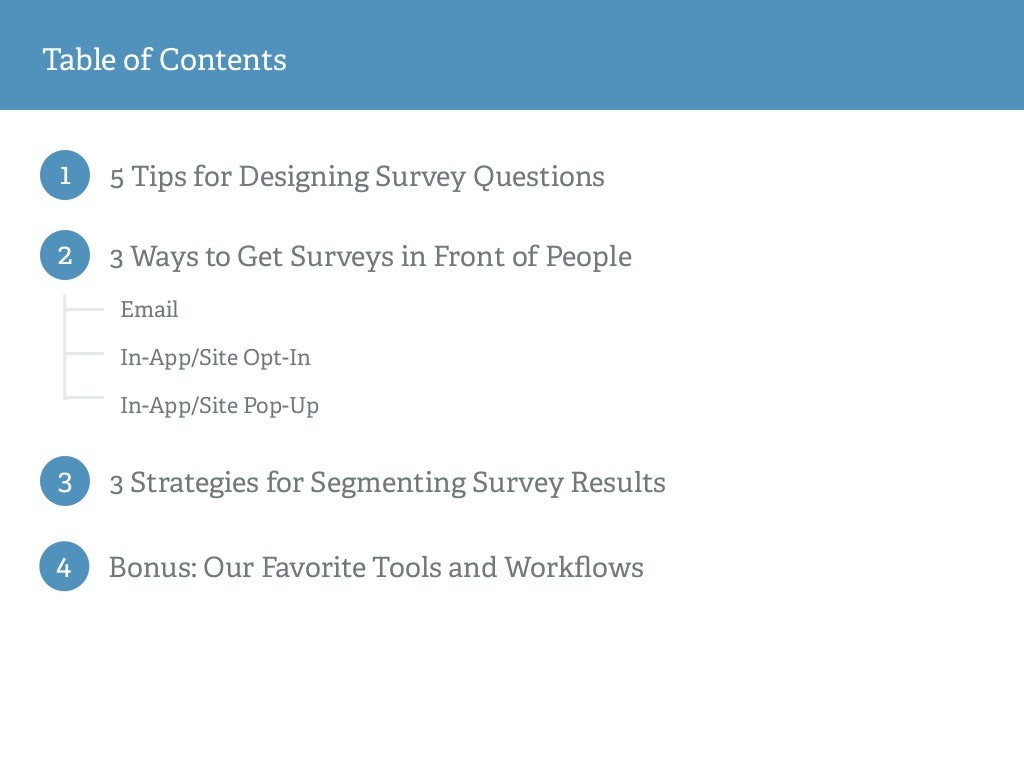 Table of Contents

1 5 Tips for Designing Survey Questions

2 3 Ways to Get Surveys in Front of People

Email

In-App/Site Opt-In

In-App/Site Pop-Up

3 3 Strategies for Segmenting Survey Results

4 Bonus: Our Favorite Tools and Workflows